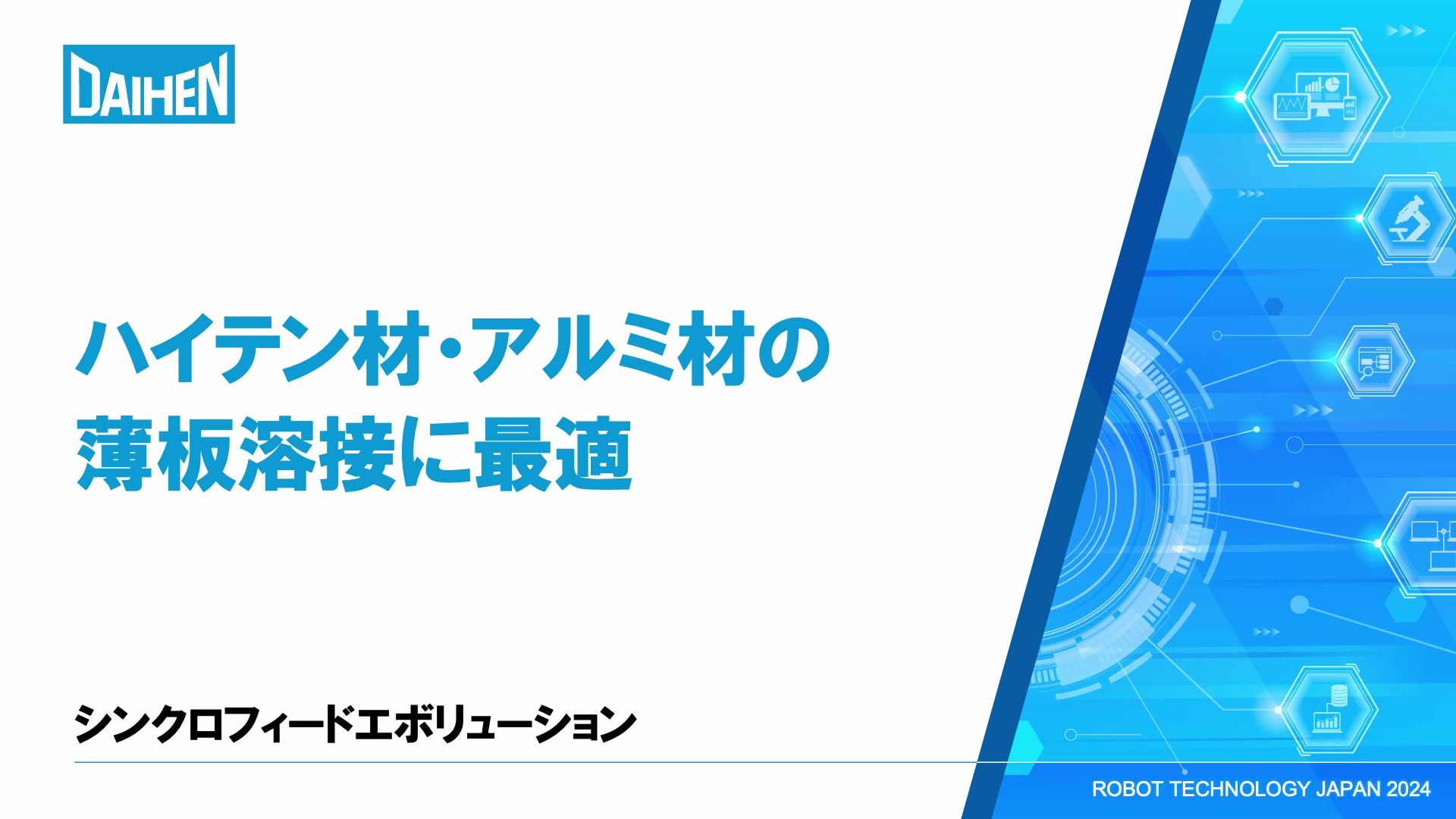 DAIHEN

ハイテン材・アルミ材の
薄板溶接に最適

シンクロフィードエボリューション

ROBOT TECHNOLOGY JAPAN 2024